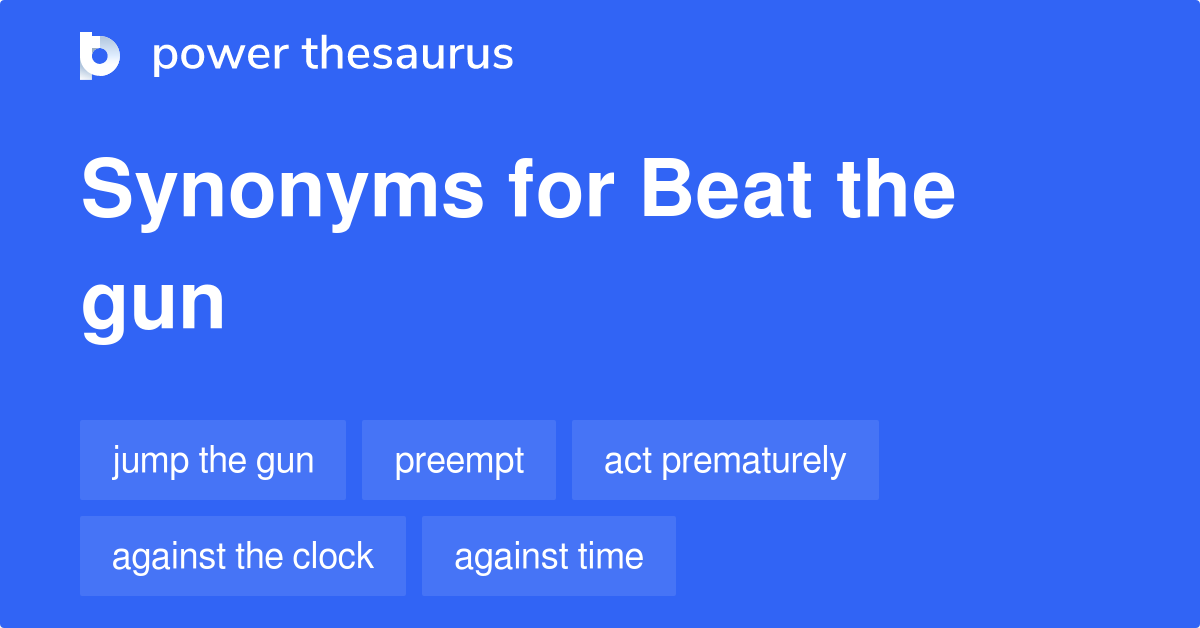 power thesaurus

Synonyms for Beat the gun

jump the gun
preempt
act prematurely
against the clock
against time